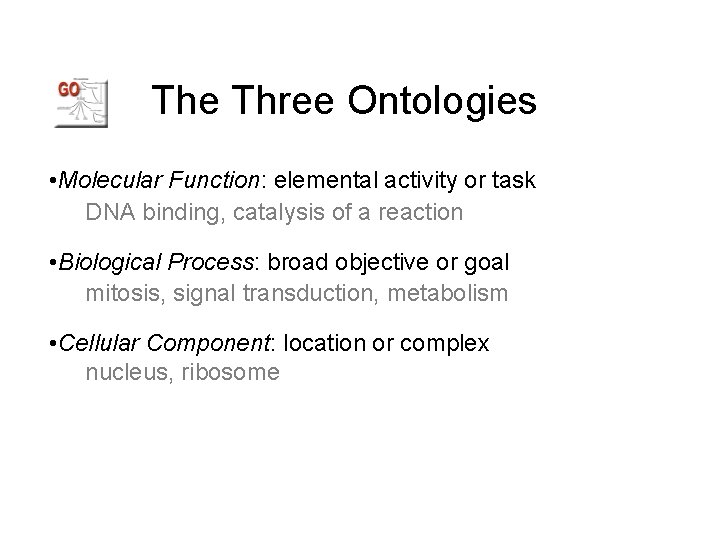 GO

The Three Ontologies

•Molecular Function: elemental activity or task
DNA binding, catalysis of a reaction

•Biological Process: broad objective or goal
mitosis, signal transduction, metabolism

•Cellular Component: location or complex
nucleus, ribosome